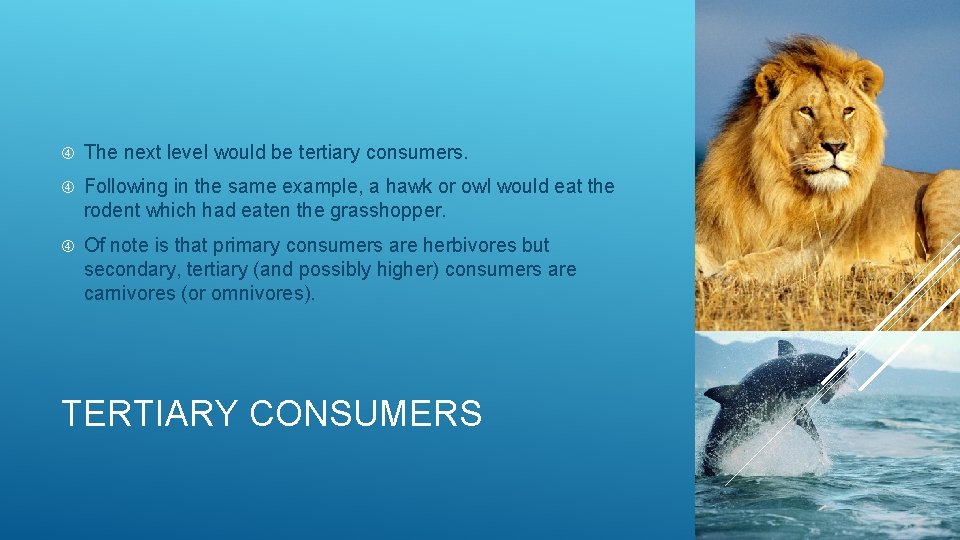 The next level would be tertiary consumers.

Following in the same example, a hawk or owl would eat the rodent which had eaten the grasshopper.

Of note is that primary consumers are herbivores but secondary, tertiary (and possibly higher) consumers are carnivores (or omnivores).

TERTIARY CONSUMERS